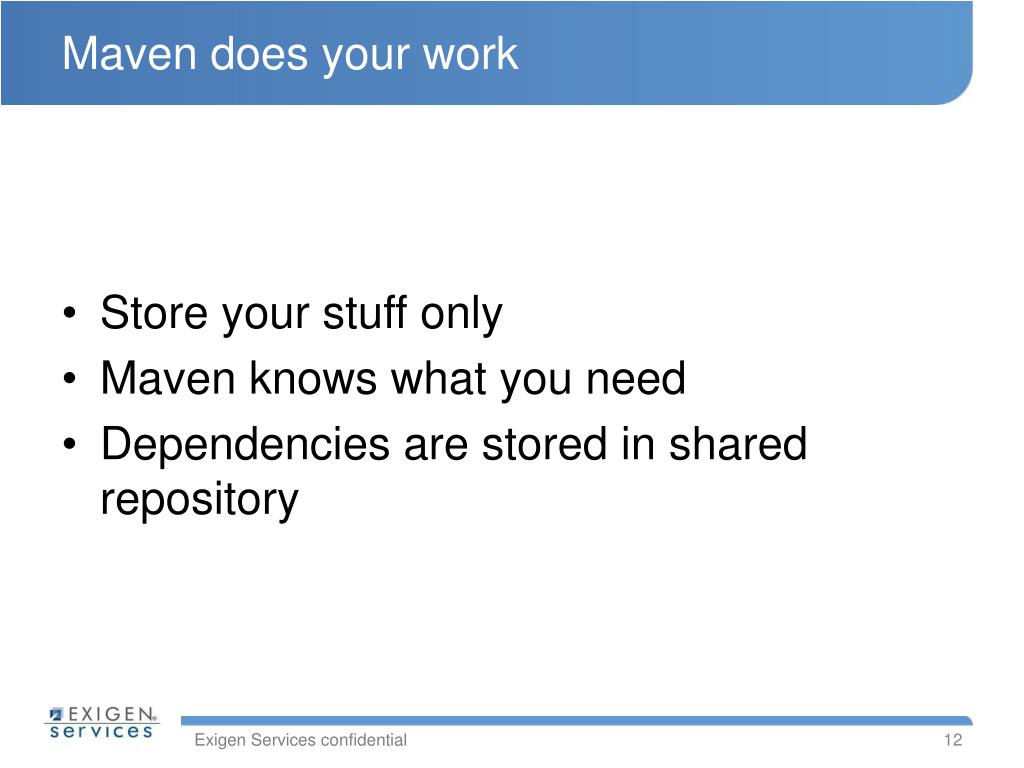 Maven does your work

• Store your stuff only
• Maven knows what you need
• Dependencies are stored in shared repository

EXIGEN® services

Exigen Services confidential

12